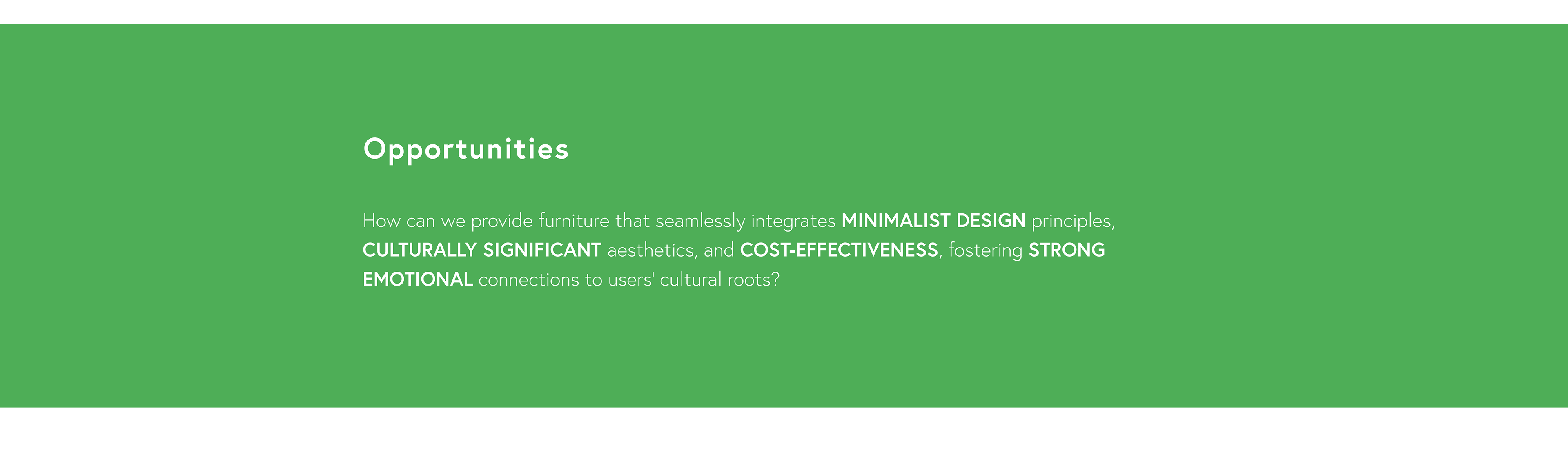 Opportunities

How can we provide furniture that seamlessly integrates MINIMALIST DESIGN principles, CULTURALLY SIGNIFICANT aesthetics, and COST-EFFECTIVENESS, fostering STRONG EMOTIONAL connections to users' cultural roots?